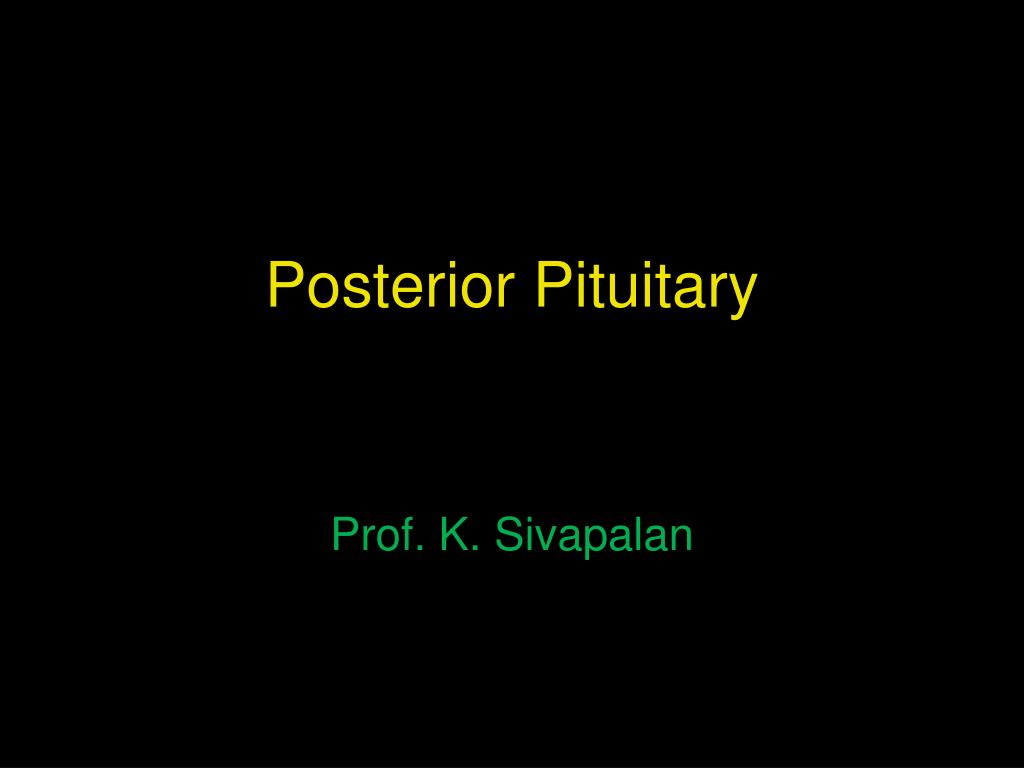 Posterior Pituitary

Prof. K. Sivapalan